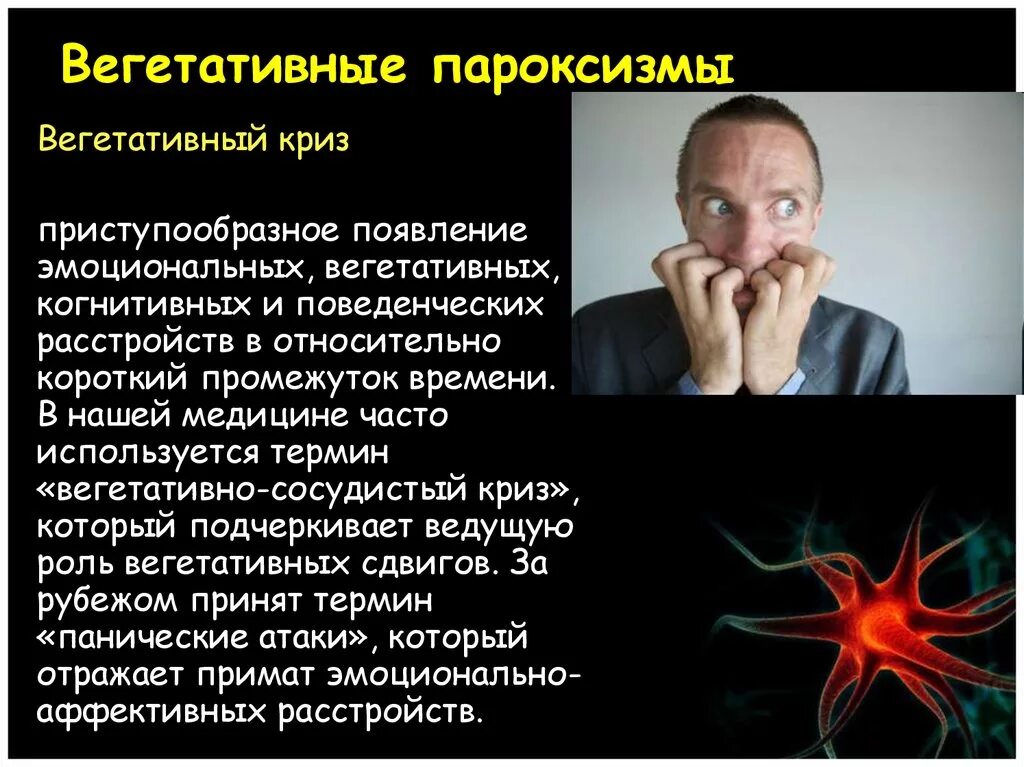 Вегетативные пароксизмы

Вегетативный криз

приступообразное появление эмоциональных, вегетативных, когнитивных и поведенческих расстройств в относительно короткий промежуток времени. В нашей медицине часто используется термин «вегетативно-сосудистый криз», который подчеркивает ведущую роль вегетативных сдвигов. За рубежом принят термин «панические атаки», который отражает примат эмоционально-аффективных расстройств.